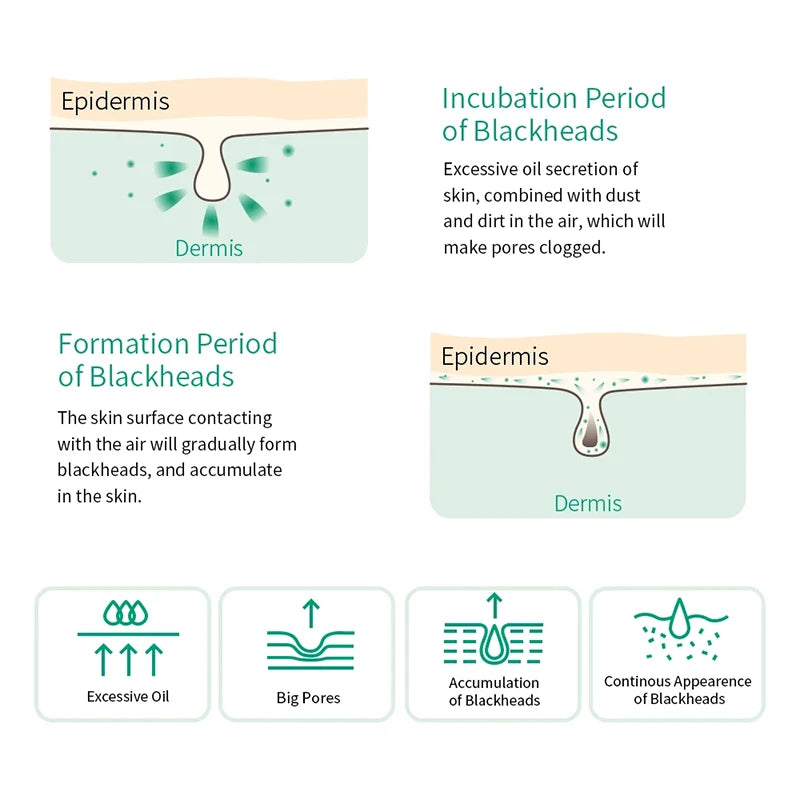 Epidermis

Dermis

Incubation Period of Blackheads

Excessive oil secretion of skin, combined with dust and dirt in the air, which will make pores clogged.

Formation Period of Blackheads

The skin surface contacting with the air will gradually form blackheads, and accumulate in the skin.

Epidermis

Dermis

Excessive Oil

Big Pores

Accumulation of Blackheads

Continous Appearence of Blackheads